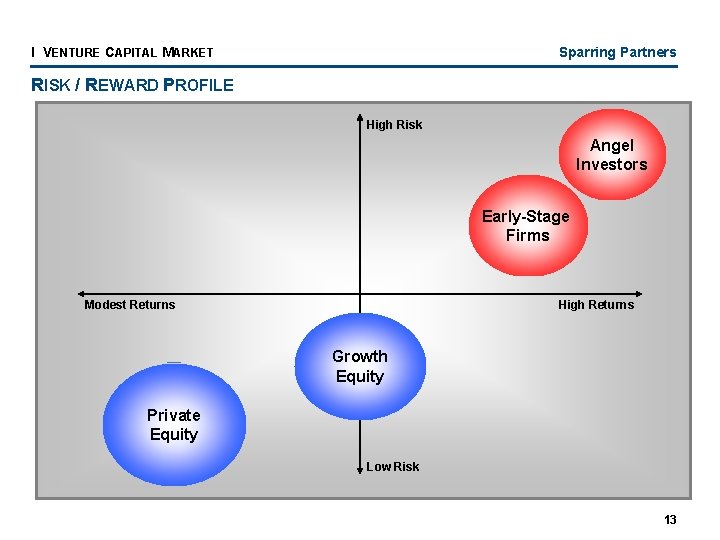 I VENTURE CAPITAL MARKET

Sparring Partners

RISK / REWARD PROFILE

High Risk

Angel Investors

Early-Stage Firms

Modest Returns

High Returns

Growth Equity

Private Equity

Low Risk

13